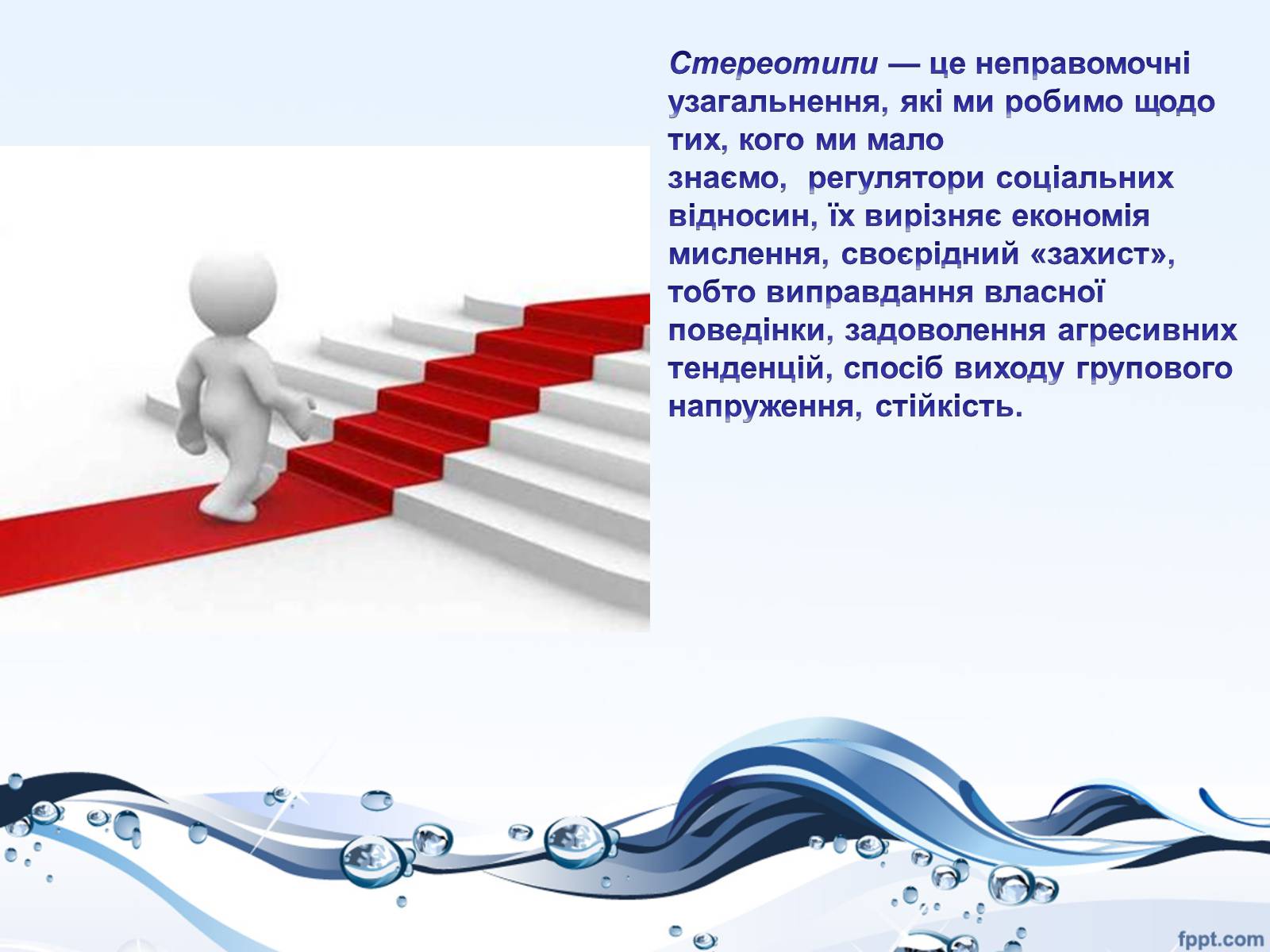 Стереотипи — це неправомочні узагальнення, які ми робимо щодо тих, кого ми мало знаємо, регулятори соціальних відносин, їх вирізняє економія мислення, своєрідний «захист», тобто виправдання власної поведінки, задоволення агресивних тенденцій, спосіб виходу групового напруження, стійкість.

fppt.com